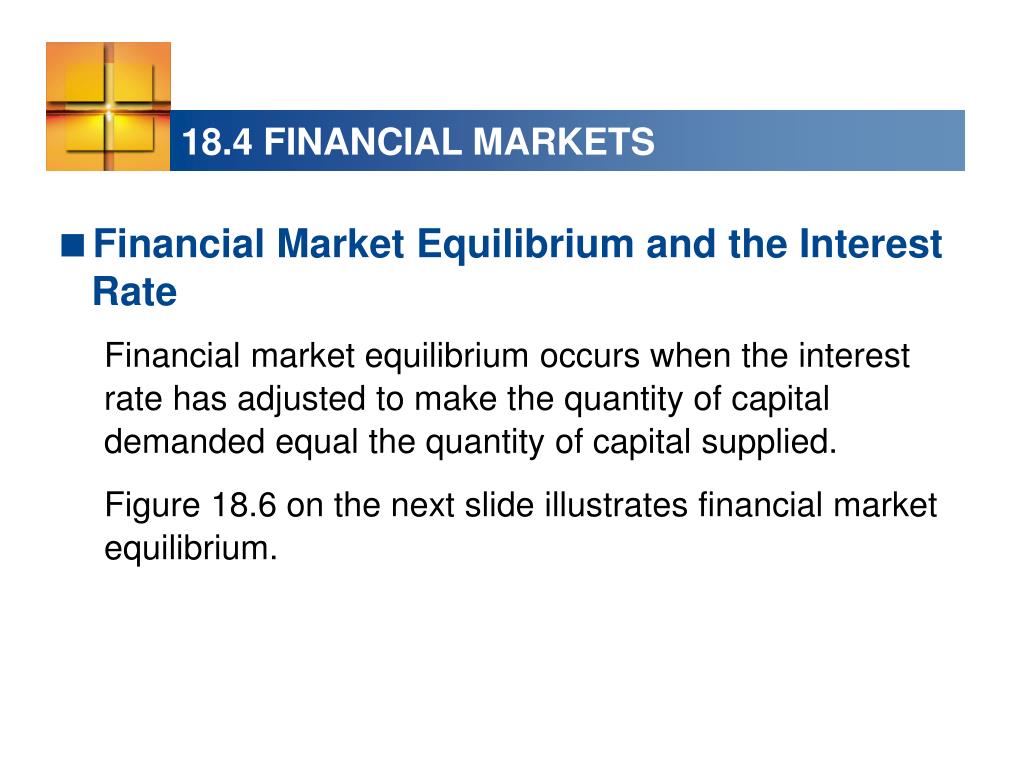 18.4 FINANCIAL MARKETS

■ Financial Market Equilibrium and the Interest Rate

Financial market equilibrium occurs when the interest rate has adjusted to make the quantity of capital demanded equal the quantity of capital supplied.

Figure 18.6 on the next slide illustrates financial market equilibrium.